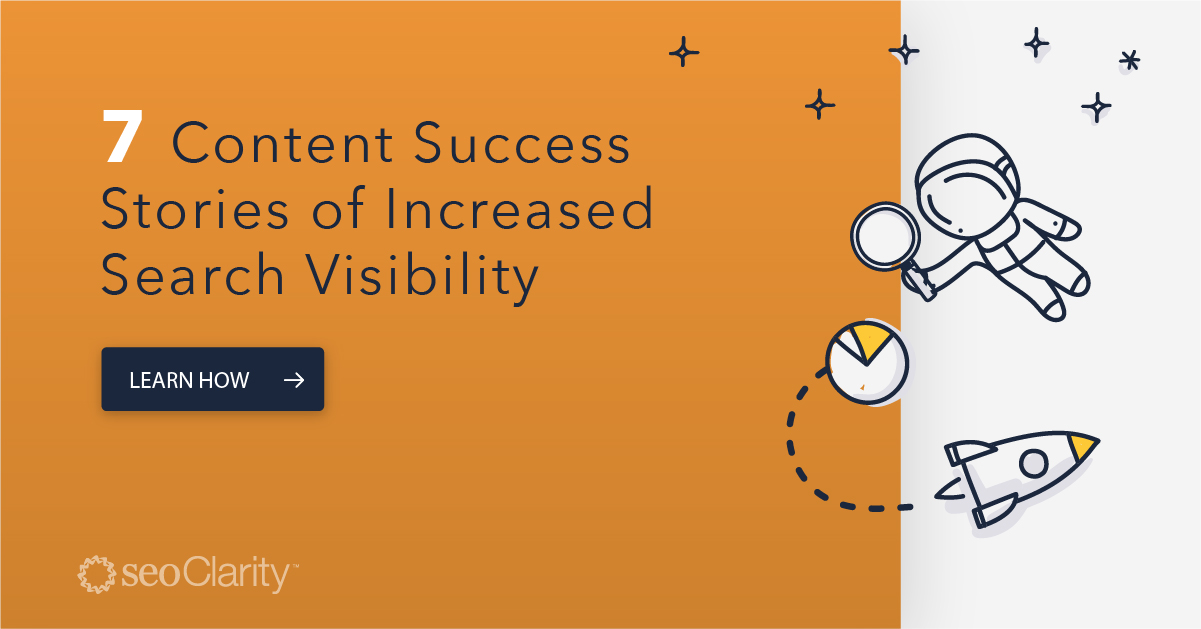 7 Content Success Stories of Increased Search Visibility

LEARN HOW →

seoClarity™